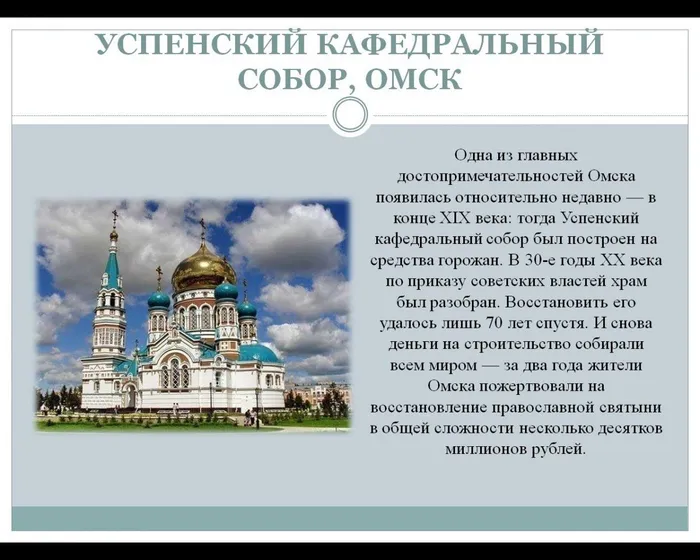 УСПЕНСКИЙ КАФЕДРАЛЬНЫЙ СОБОР, ОМСК

Одна из главных достопримечательностей Омска появилась относительно недавно — в конце XIX века: тогда Успенский кафедральный собор был построен на средства горожан. В 30-е годы XX века по приказу советских властей храм был разобран. Восстановить его удалось лишь 70 лет спустя. И снова деньги на строительство собирали всем миром — за два года жители Омска пожертвовали на восстановление православной святыни в общей сложности несколько десятков миллионов рублей.